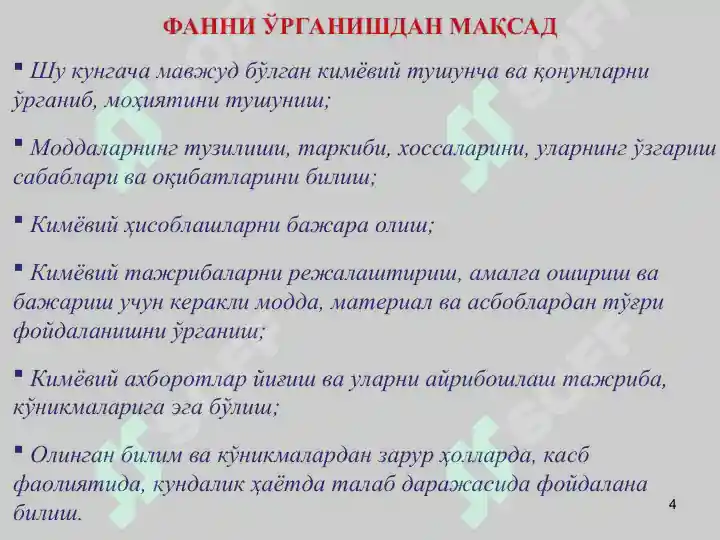 ФАННИ ЎРГАНИШДАН МАҚСАД

▪ Шу кунгача мавжуд бўлган кимёвий тушунча ва қонунларни ўрганиб, моҳиятини тушуниш;

▪ Моддаларнинг тузилиши, таркиби, хоссаларини, уларнинг ўзгариш сабаблари ва оқибатларини билиш;

▪ Кимёвий ҳисоблашларни бажара олиш;

▪ Кимёвий тажрибаларни режалаштириш, амалга ошириш ва бажариш учун керакли модда, материал ва асбоблардан тўғри фойдаланишни ўрганиш;

▪ Кимёвий ахборотлар йиғиш ва уларни айрибошлаш тажриба, кўникмаларига эга бўлиш;

▪ Олинган билим ва кўникмалардан зарур ҳолларда, касб фаолиятида, кундалик ҳаётда талаб даражасида фойдалана билиш.

4